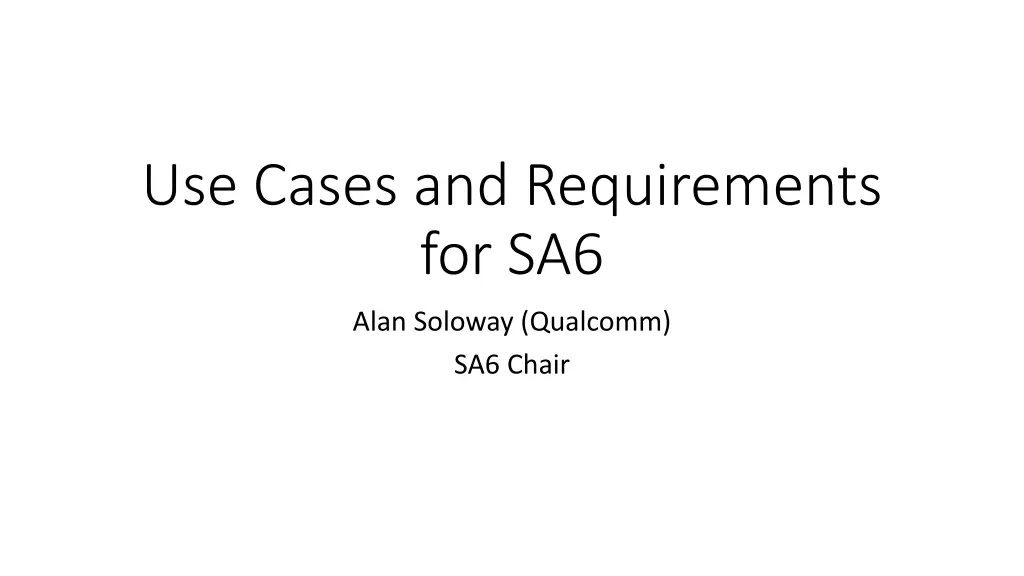 Use Cases and Requirements for SA6

Alan Soloway (Qualcomm)

SA6 Chair